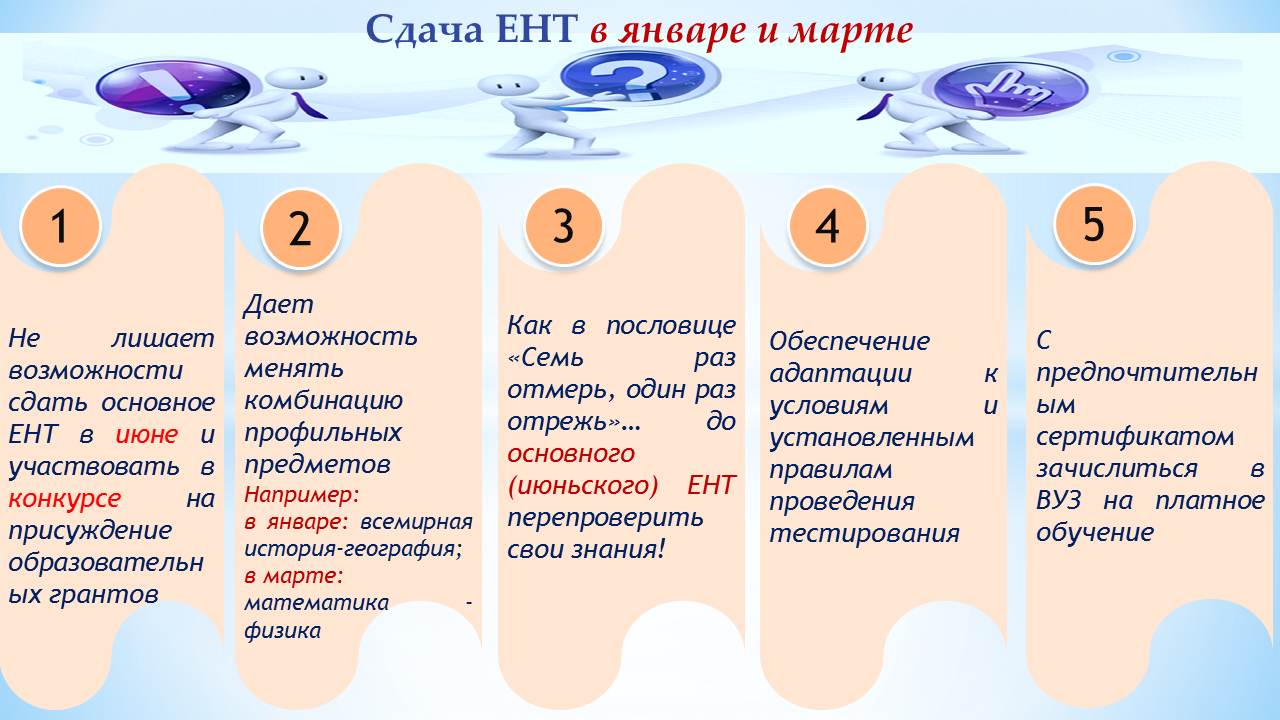 Сдача ЕНТ в январе и марте

1

Не лишает возможности сдать основное ЕНТ в июне и участвовать в конкурсе на присуждение образовательных грантов

2

Дает возможность менять комбинацию профильных предметов
Например:
в январе: всемирная история-география;
в марте: математика - физика

3

Как в пословице «Семь раз отмерь, один раз отрежь»… до основного (июньского) ЕНТ перепроверить свои знания!

4

Обеспечение адаптации к условиям и установленным правилам проведения тестирования

5

С предпочтительным сертификатом зачислиться в ВУЗ на платное обучение